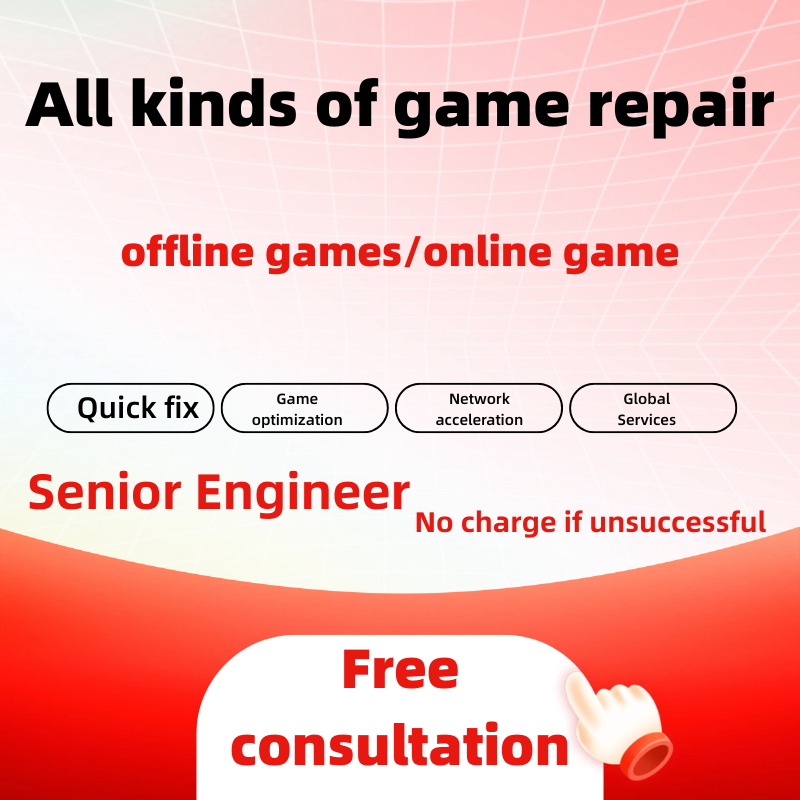 All kinds of game repair

offline games/online game

Quick fix

Game optimization

Network acceleration

Global Services

Senior Engineer

No charge if unsuccessful

Free consultation